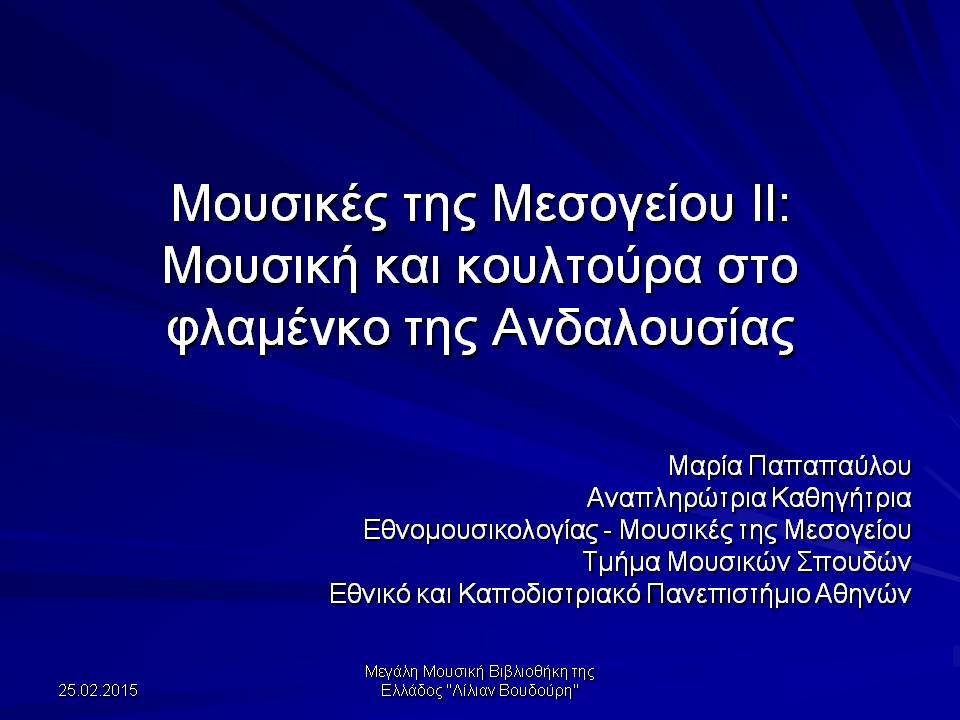 Μουσικές της Μεσογείου ΙΙ: Μουσική και κουλτούρα στο φλαμένκο της Ανδαλουσίας

Μαρία Παπαπαύλου
Αναπληρώτρια Καθηγήτρια
Εθνομουσικολογίας - Μουσικές της Μεσογείου
Τμήμα Μουσικών Σπουδών
Εθνικό και Καποδιστριακό Πανεπιστήμιο Αθηνών

25.02.2015

Μεγάλη Μουσική Βιβλιοθήκη της Ελλάδος "Λίλιαν Βουδούρη"